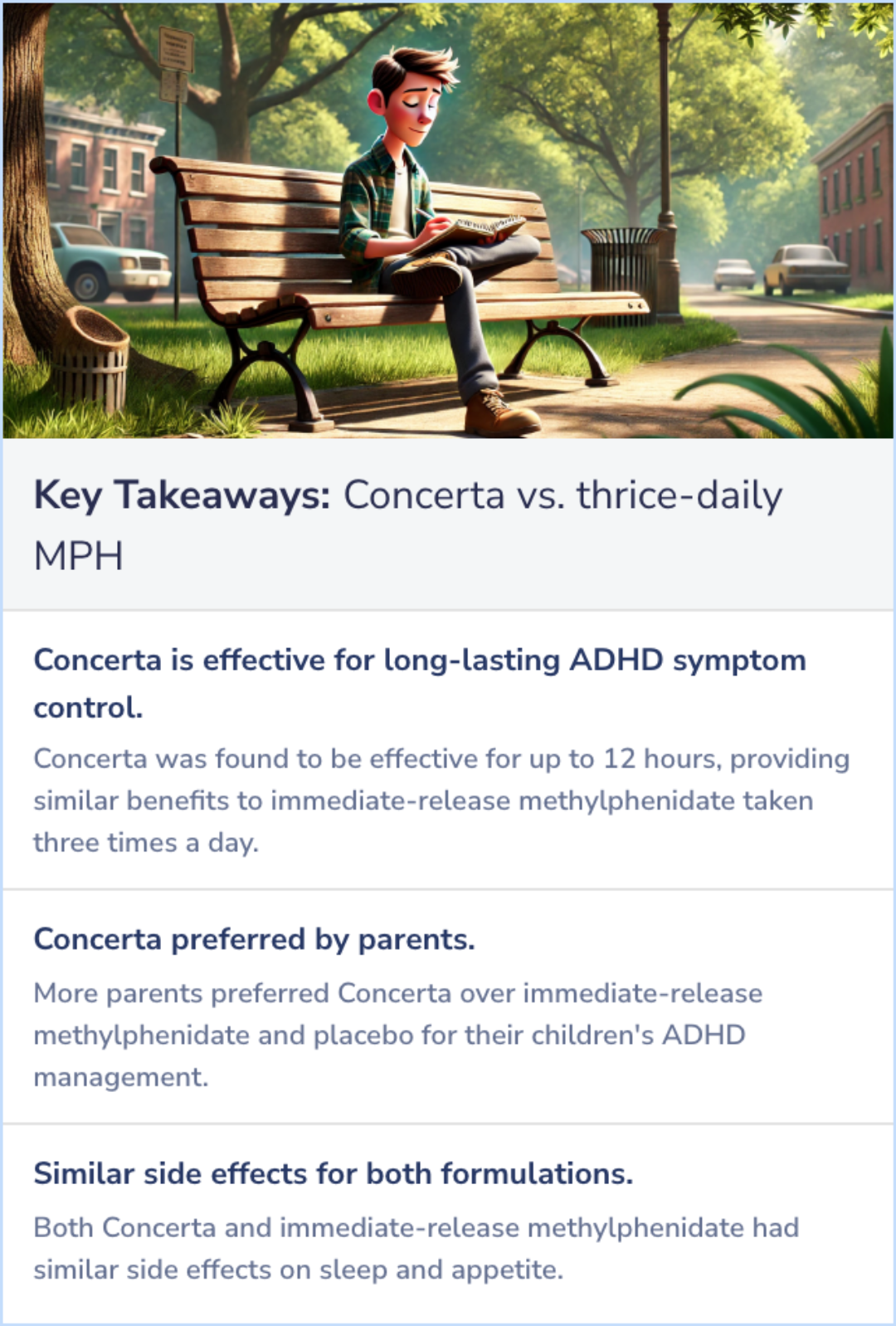 Key Takeaways: Concerta vs. thrice-daily MPH

Concerta is effective for long-lasting ADHD symptom control.

Concerta was found to be effective for up to 12 hours, providing similar benefits to immediate-release methylphenidate taken three times a day.

Concerta preferred by parents.

More parents preferred Concerta over immediate-release methylphenidate and placebo for their children's ADHD management.

Similar side effects for both formulations.

Both Concerta and immediate-release methylphenidate had similar side effects on sleep and appetite.